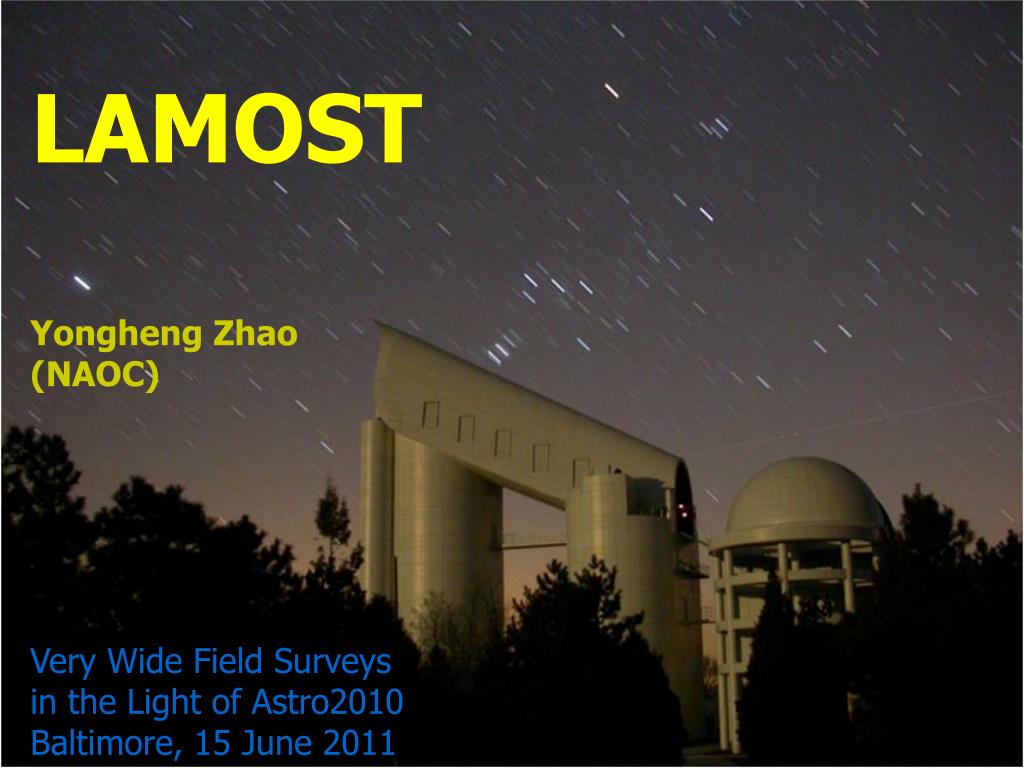 LAMOST

Yongheng Zhao
(NAOC)

Very Wide Field Surveys
in the Light of Astro2010
Baltimore, 15 June 2011